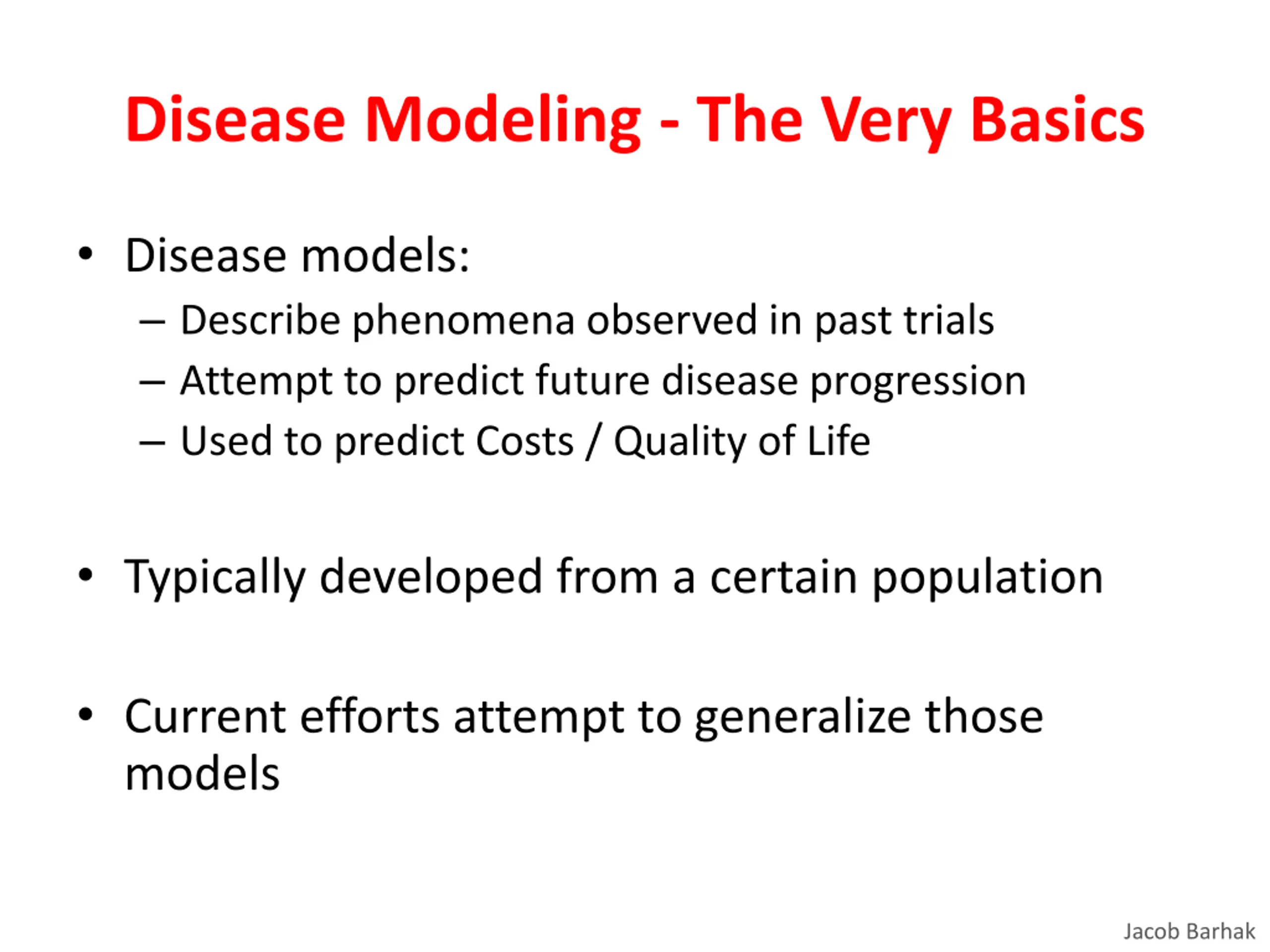 Disease Modeling - The Very Basics

• Disease models:
  – Describe phenomena observed in past trials
  – Attempt to predict future disease progression
  – Used to predict Costs / Quality of Life

• Typically developed from a certain population

• Current efforts attempt to generalize those models

Jacob Barhak